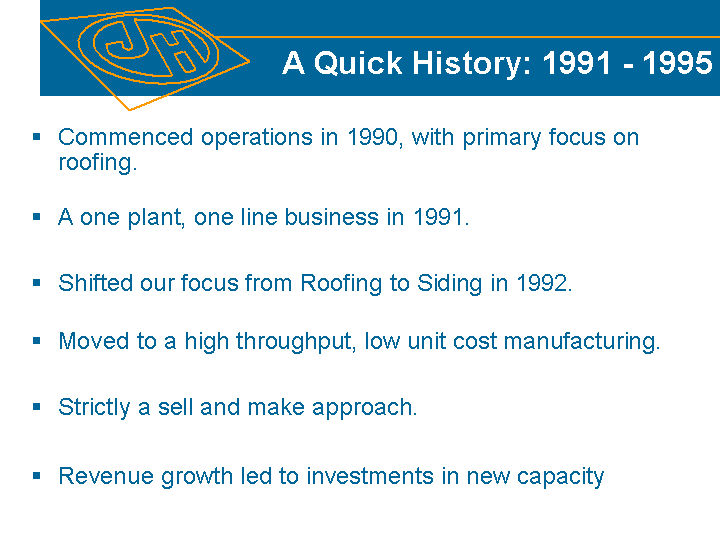 JH

A Quick History: 1991 - 1995

▪ Commenced operations in 1990, with primary focus on roofing.

▪ A one plant, one line business in 1991.

▪ Shifted our focus from Roofing to Siding in 1992.

▪ Moved to a high throughput, low unit cost manufacturing.

▪ Strictly a sell and make approach.

▪ Revenue growth led to investments in new capacity